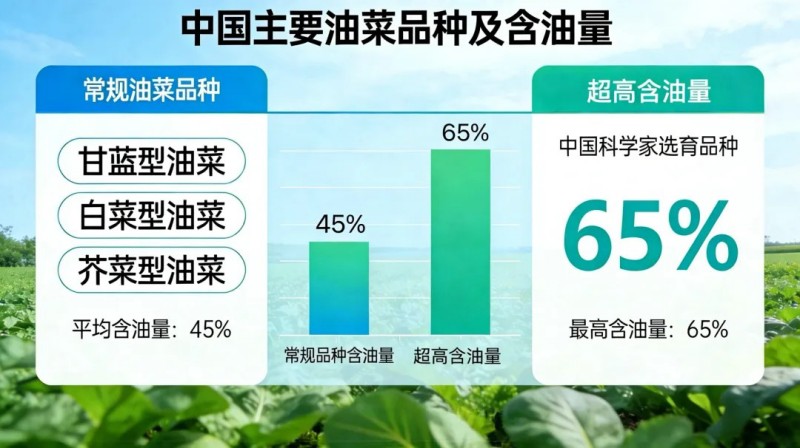 中国主要油菜品种及含油量

常规油菜品种

甘蓝型油菜

白菜型油菜

芥菜型油菜

平均含油量：45%

45%

65%

常规品种含油量

超高含油量

超高含油量

中国科学家选育品种

65%

最高含油量：65%